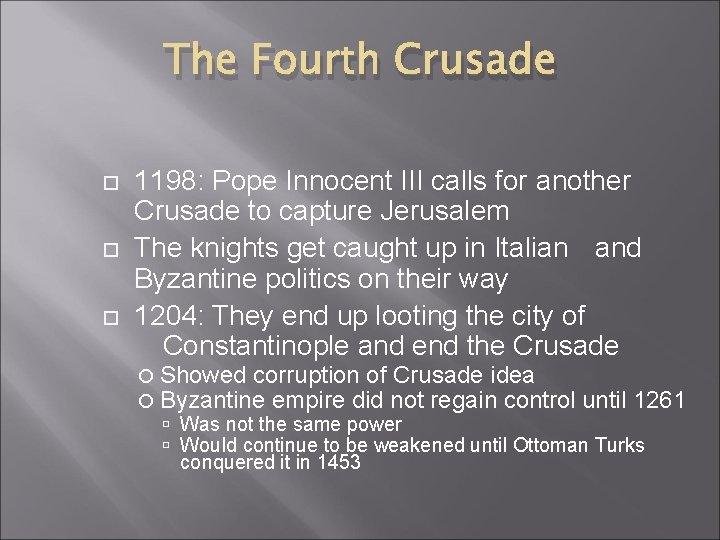 The Fourth Crusade

1198: Pope Innocent III calls for another Crusade to capture Jerusalem

The knights get caught up in Italian and Byzantine politics on their way

1204: They end up looting the city of Constantinople and end the Crusade

Showed corruption of Crusade idea

Byzantine empire did not regain control until 1261

Was not the same power

Would continue to be weakened until Ottoman Turks conquered it in 1453